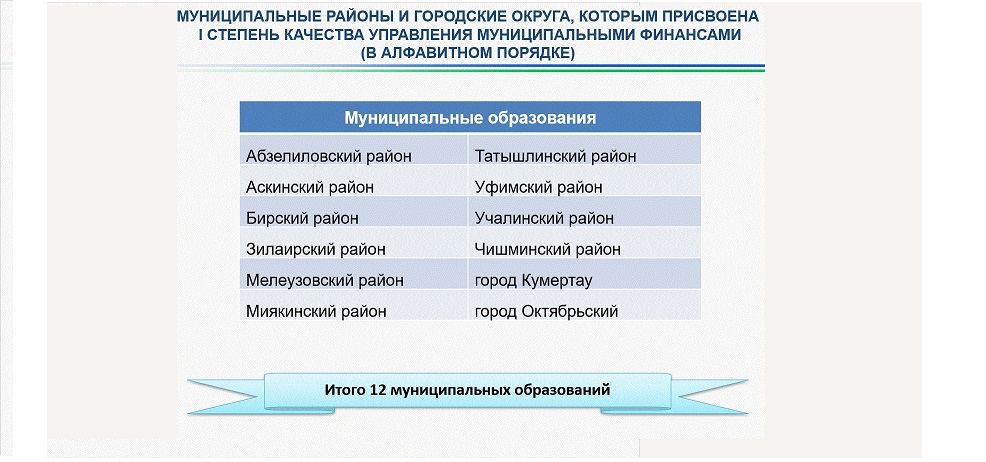 МУНИЦИПАЛЬНЫЕ РАЙОНЫ И ГОРОДСКИЕ ОКРУГА, КОТОРЫМ ПРИСВОЕНА I СТЕПЕНЬ КАЧЕСТВА УПРАВЛЕНИЯ МУНИЦИПАЛЬНЫМИ ФИНАНСАМИ (В АЛФАВИТНОМ ПОРЯДКЕ)

| Муниципальные образования | |
|---|---|
| Абзелиловский район | Татышлинский район |
| Аскинский район | Уфимский район |
| Бирский район | Учалинский район |
| Зилаирский район | Чишминский район |
| Мелеузовский район | город Кумертау |
| Миякинский район | город Октябрьский |

Итого 12 муниципальных образований